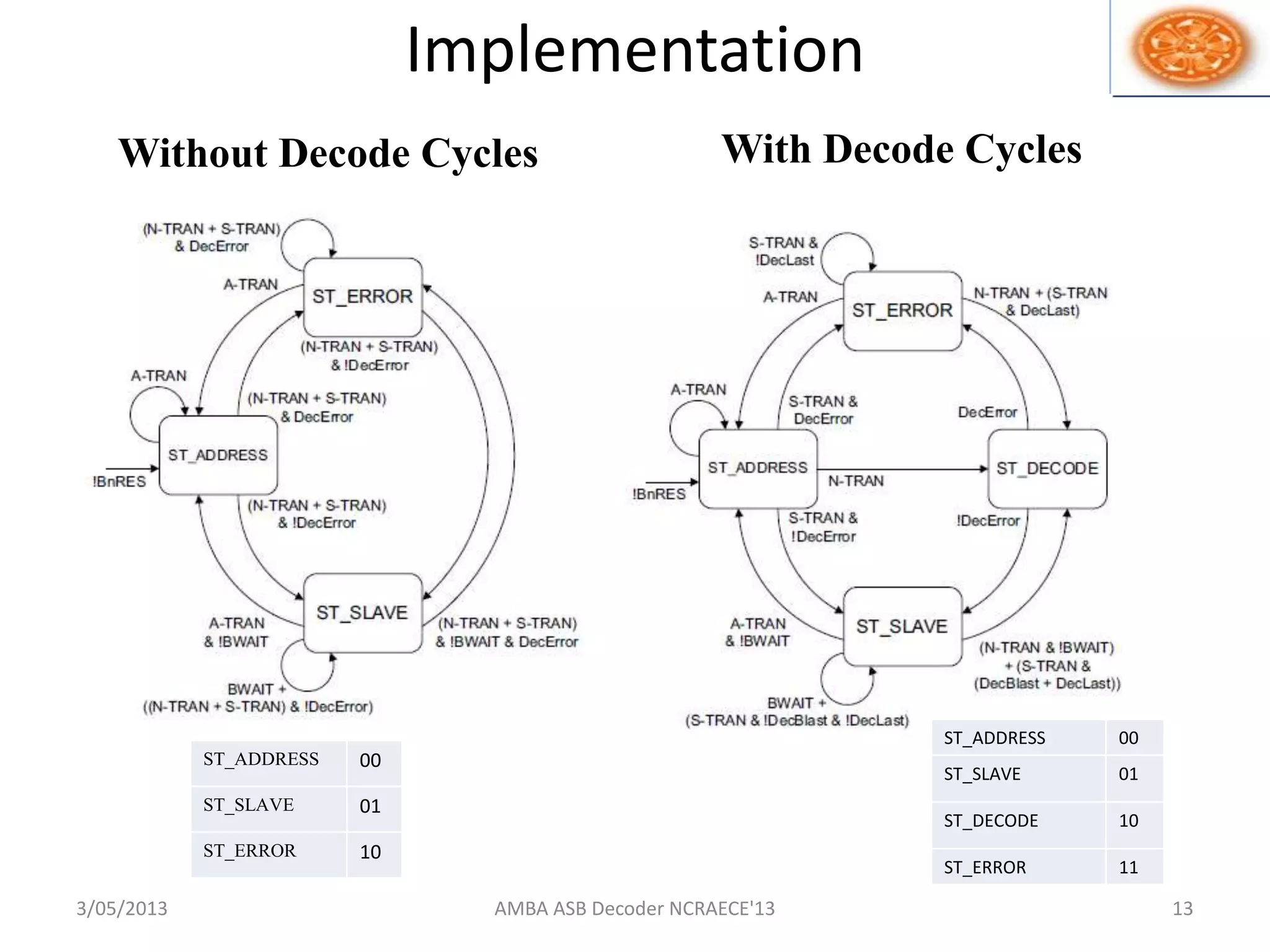 Implementation

Without Decode Cycles

(N-TRAN + S-TRAN) & DecError

A-TRAN

ST_ERROR

(N-TRAN + S-TRAN) & !DecError

A-TRAN

(N-TRAN + S-TRAN) & DecError

ST_ADDRESS

!BnRES

(N-TRAN + S-TRAN) & !DecError

ST_SLAVE

A-TRAN & !BWAIT

(N-TRAN + S-TRAN) & !BWAIT & DecError

BWAIT + ((N-TRAN + S-TRAN) & !DecError)

| ST_ADDRESS | 00 |
|---|---|
| ST_SLAVE | 01 |
| ST_ERROR | 10 |

With Decode Cycles

S-TRAN & !DecLast

A-TRAN

ST_ERROR

N-TRAN + (S-TRAN & DecLast)

A-TRAN

S-TRAN & DecError

DecError

ST_ADDRESS

N-TRAN

ST_DECODE

!BnRES

S-TRAN & !DecError

!DecError

A-TRAN & !BWAIT

ST_SLAVE

(N-TRAN & !BWAIT) + (S-TRAN & (DecBlast + DecLast))

BWAIT + (S-TRAN & !DecBlast & !DecLast)

| ST_ADDRESS | 00 |
|---|---|
| ST_SLAVE | 01 |
| ST_DECODE | 10 |
| ST_ERROR | 11 |

3/05/2013

AMBA ASB Decoder NCRAECE'13

13